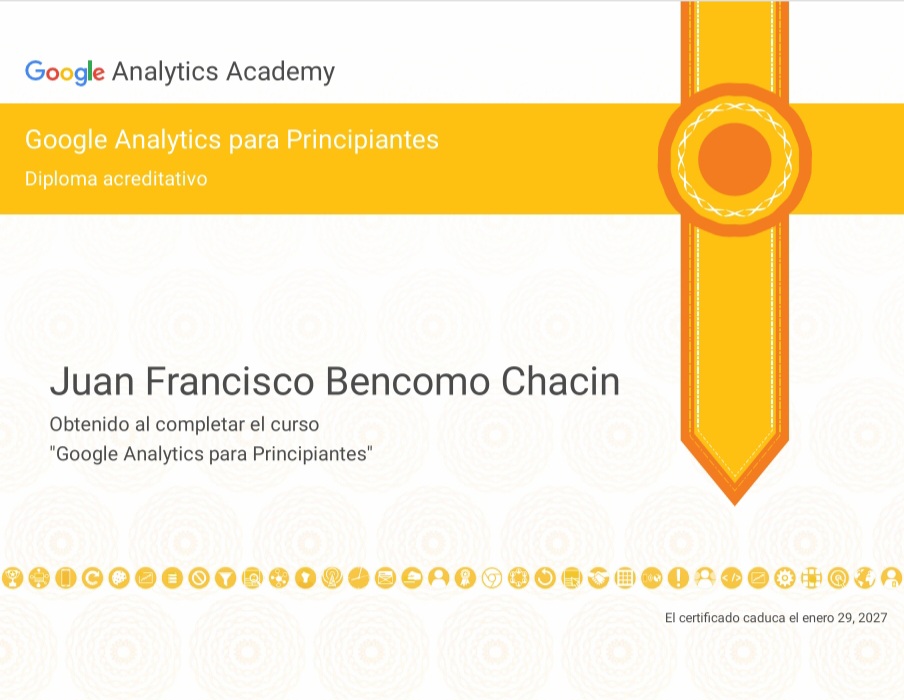 Google Analytics Academy

Google Analytics para Principiantes
Diploma acreditativo

Juan Francisco Bencomo Chacin
Obtenido al completar el curso
"Google Analytics para Principiantes"

El certificado caduca el enero 29, 2027